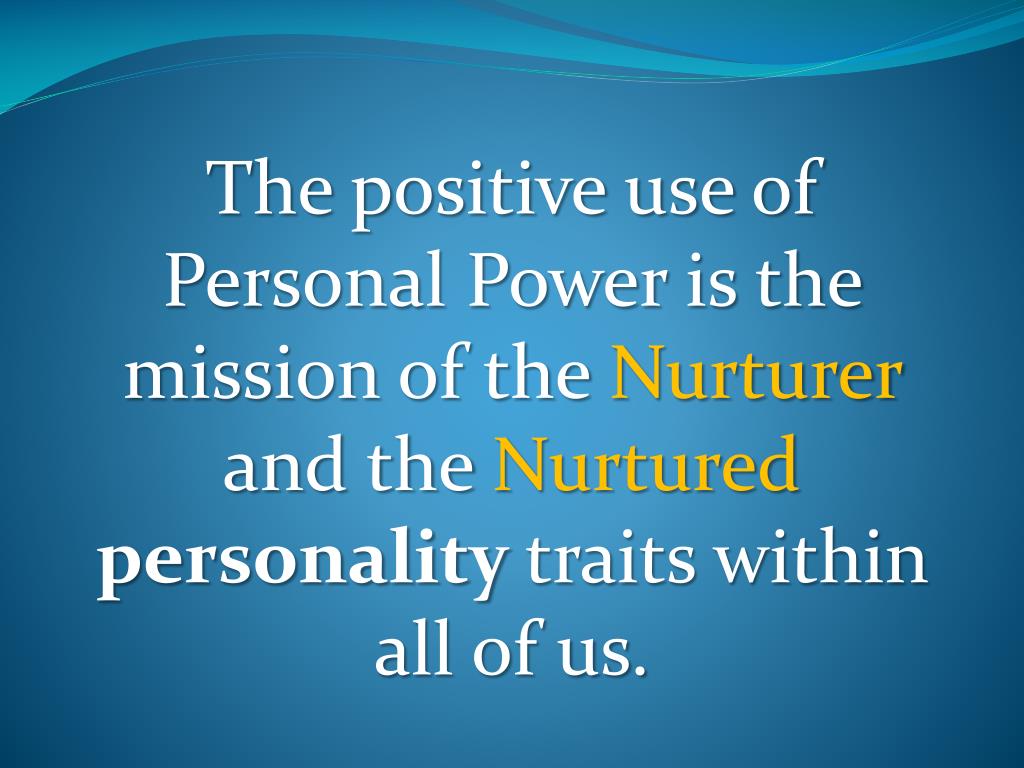 The positive use of Personal Power is the mission of the Nurturer and the Nurtured personality traits within all of us.